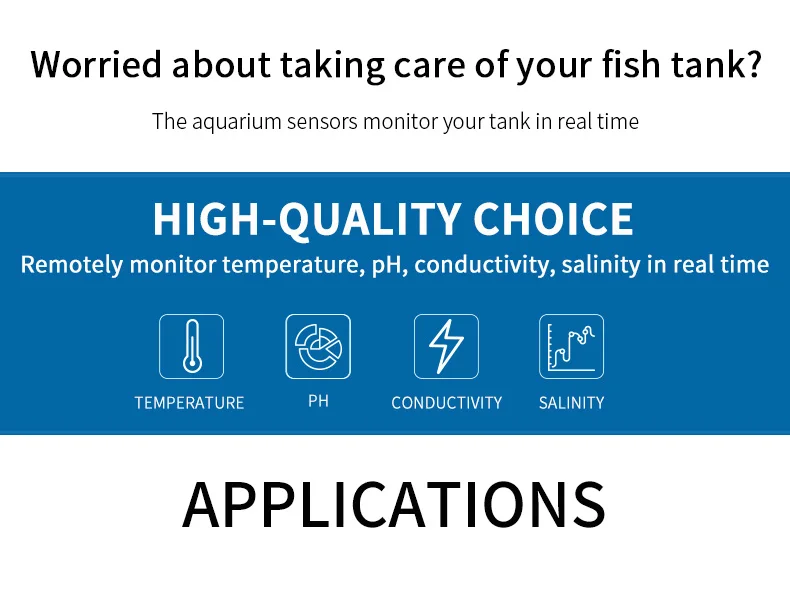 Worried about taking care of your fish tank?

The aquarium sensors monitor your tank in real time

HIGH-QUALITY CHOICE

Remotely monitor temperature, pH, conductivity, salinity in real time

TEMPERATURE

PH

CONDUCTIVITY

SALINITY

APPLICATIONS